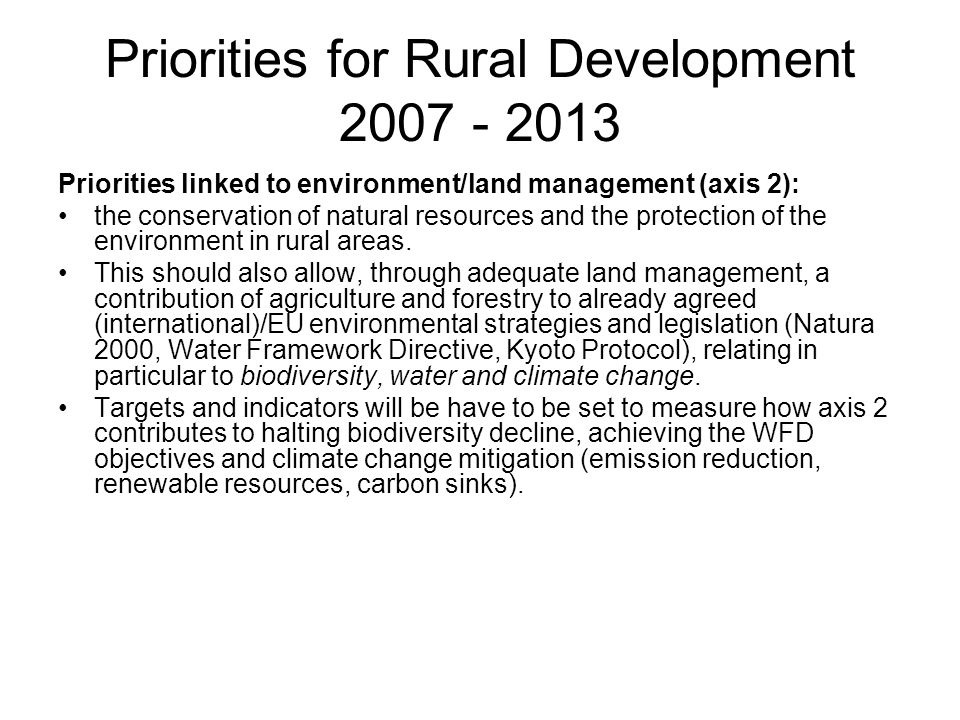 Priorities for Rural Development 2007 - 2013

Priorities linked to environment/land management (axis 2):

• the conservation of natural resources and the protection of the environment in rural areas.

• This should also allow, through adequate land management, a contribution of agriculture and forestry to already agreed (international)/EU environmental strategies and legislation (Natura 2000, Water Framework Directive, Kyoto Protocol), relating in particular to biodiversity, water and climate change.

• Targets and indicators will be have to be set to measure how axis 2 contributes to halting biodiversity decline, achieving the WFD objectives and climate change mitigation (emission reduction, renewable resources, carbon sinks).